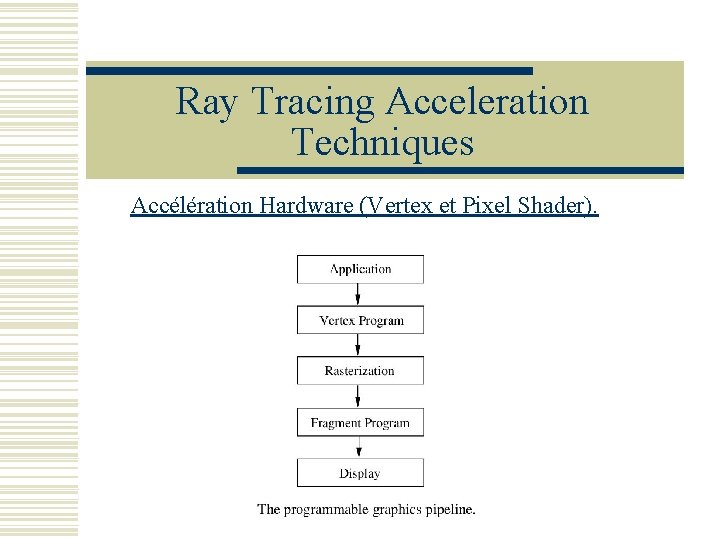 Ray Tracing Acceleration Techniques

Accélération Hardware (Vertex et Pixel Shader).

Application

Vertex Program

Rasterization

Fragment Program

Display

The programmable graphics pipeline.